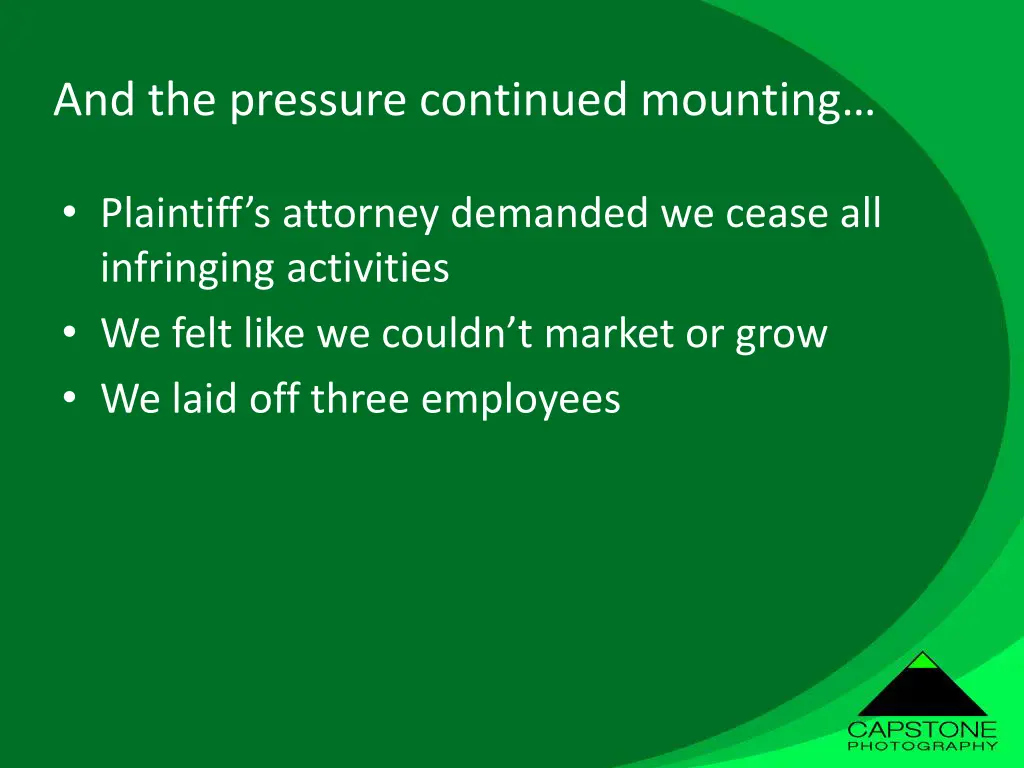 And the pressure continued mounting…

• Plaintiff’s attorney demanded we cease all infringing activities
• We felt like we couldn’t market or grow
• We laid off three employees

CAPSTONE
PHOTOGRAPHY